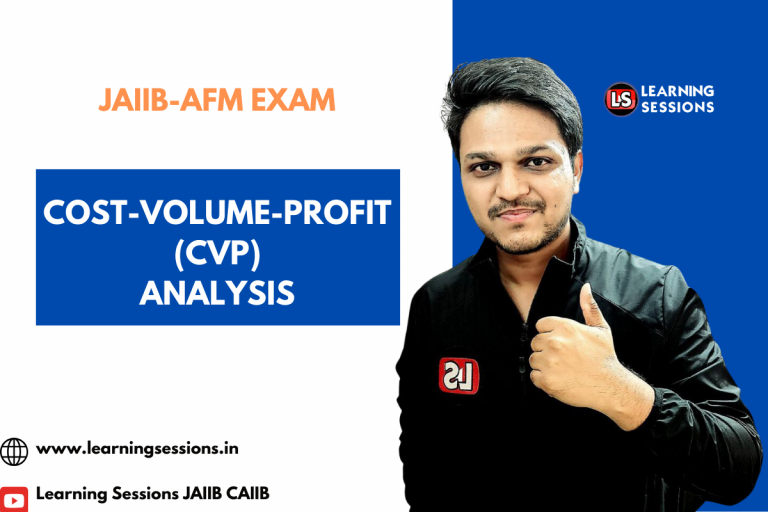 JAIIB-AFM EXAM

COST-VOLUME-PROFIT (CVP) ANALYSIS

LS LEARNING SESSIONS

LS

www.learningsessions.in

Learning Sessions JAIIB CAIIB